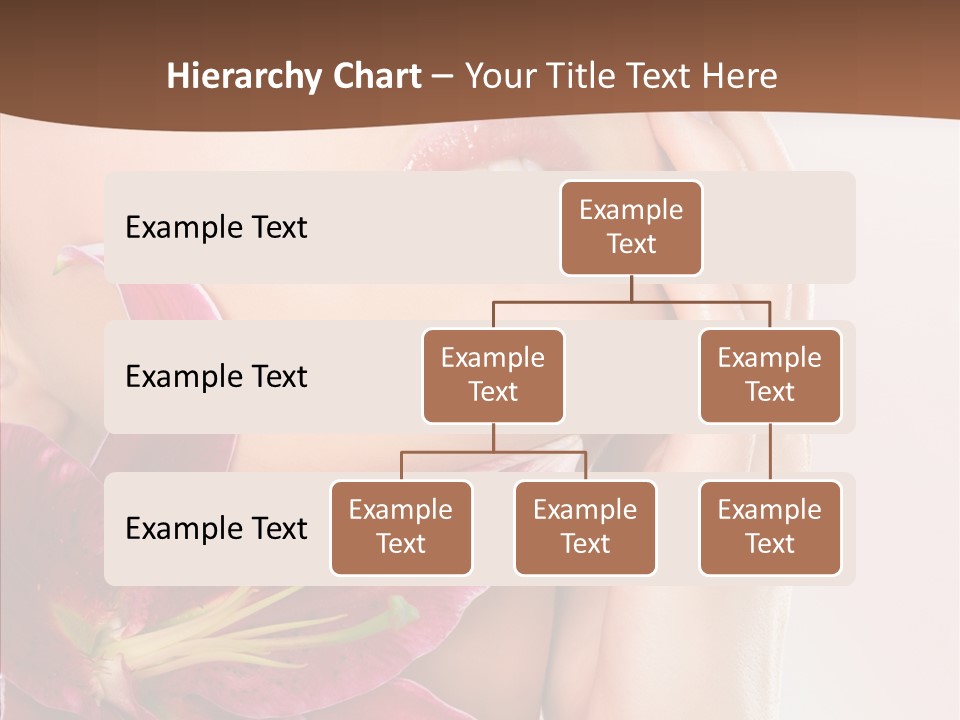 Hierarchy Chart – Your Title Text Here

Example Text

Example Text

Example Text

Example Text

Example Text

Example Text

Example Text

Example Text

Example Text